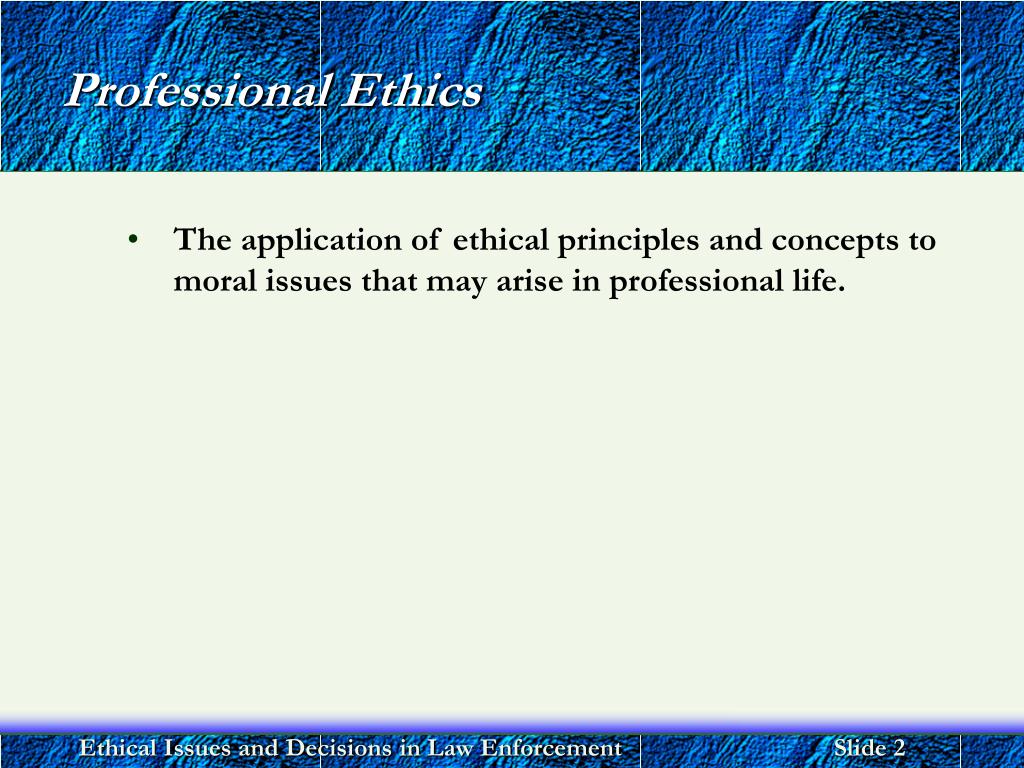 Professional Ethics

• The application of ethical principles and concepts to moral issues that may arise in professional life.

Ethical Issues and Decisions in Law Enforcement

Slide 2